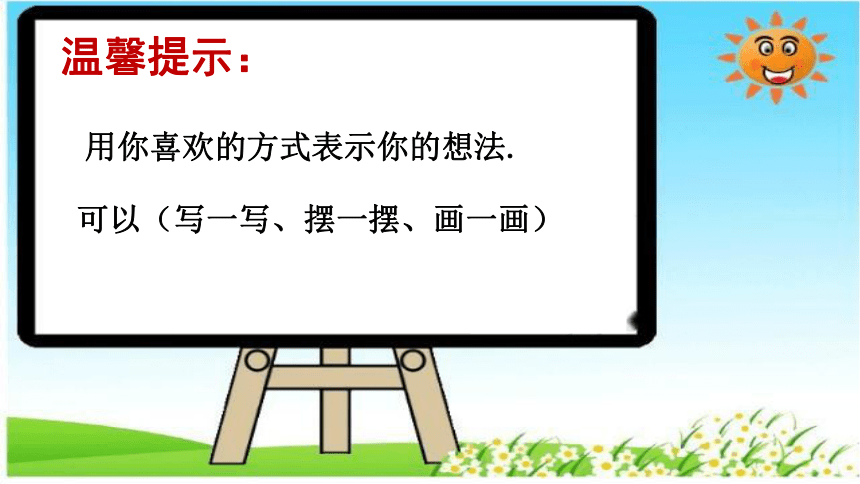 温馨提示：

用你喜欢的方式表示你的想法.

可以（写一写、摆一摆、画一画）